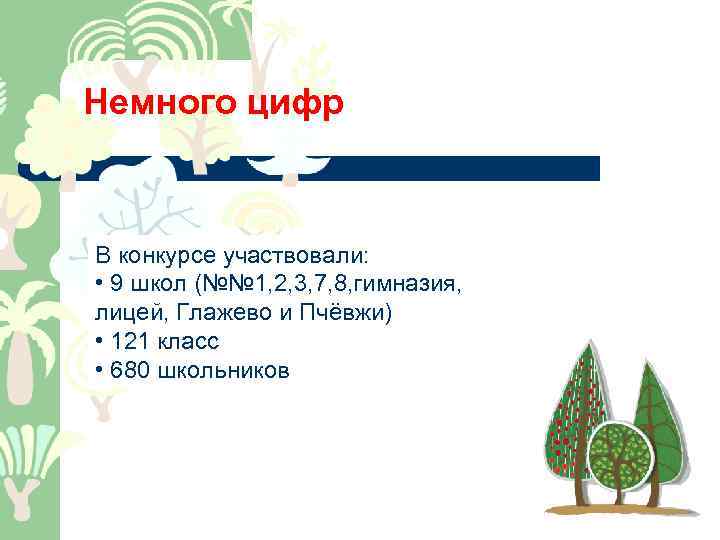 Немного цифр

В конкурсе участвовали:
• 9 школ (№№1,2,3,7,8,гимназия, лицей, Глажево и Пчёвжи)
• 121 класс
• 680 школьников